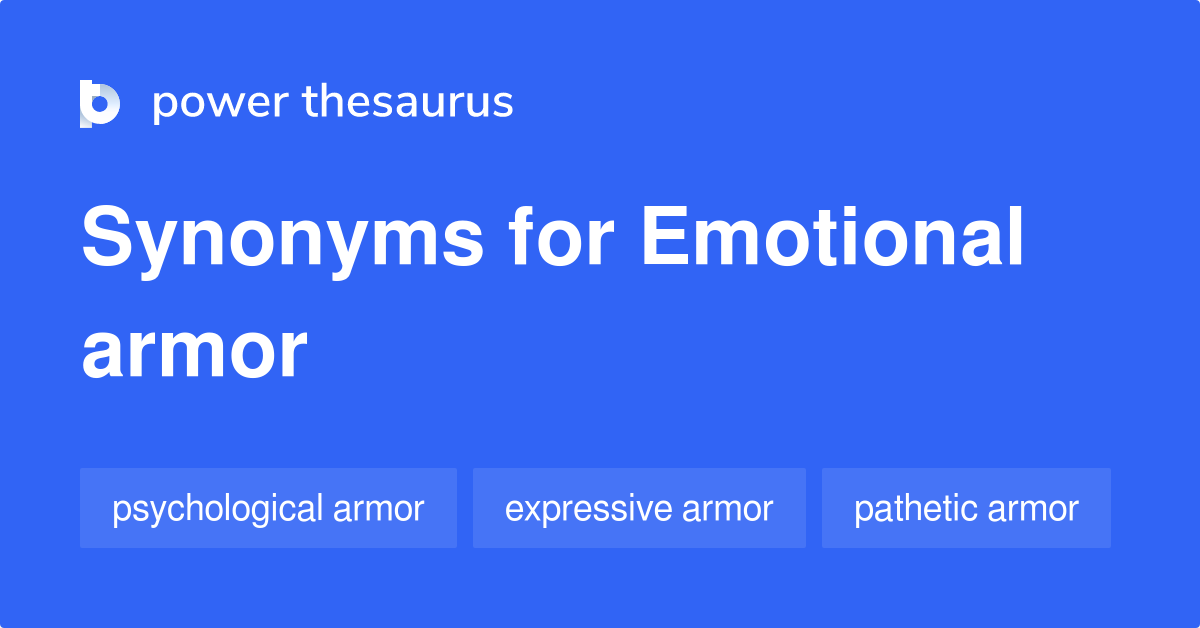 power thesaurus

Synonyms for Emotional armor

psychological armor

expressive armor

pathetic armor